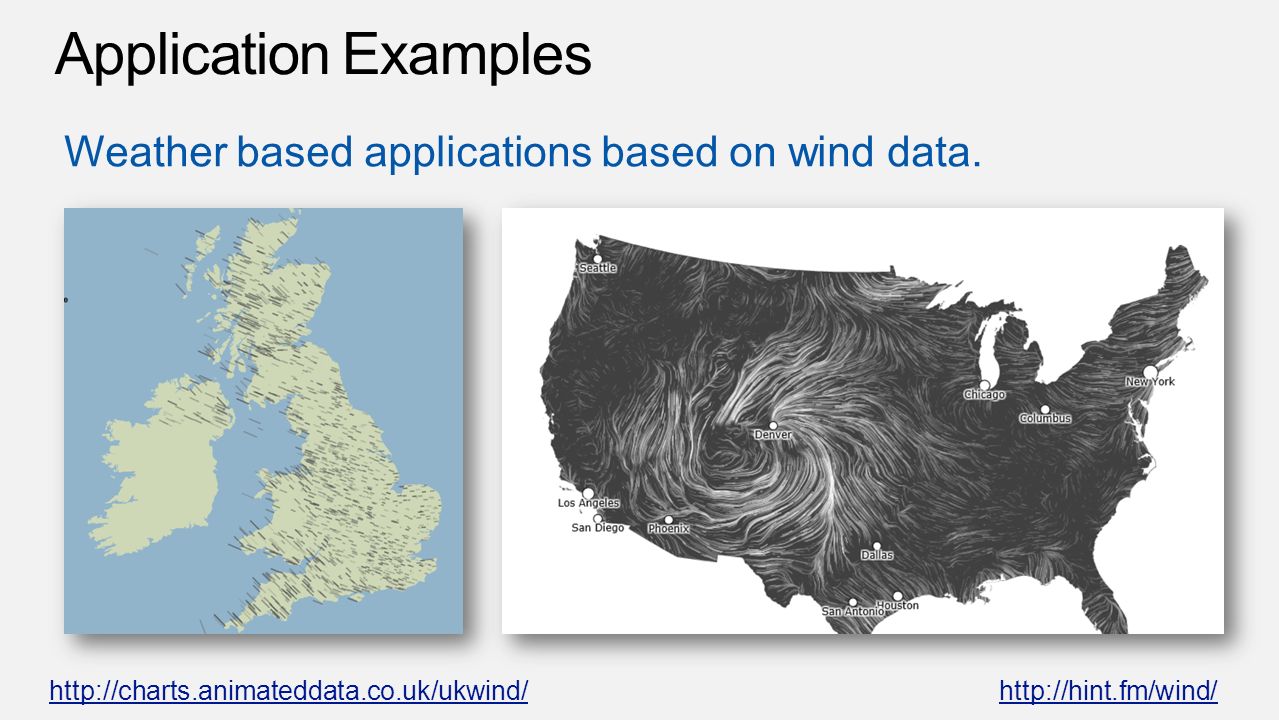 Application Examples

Weather based applications based on wind data.

Seattle
Chicago
New York
Columbus
Denver
Los Angeles
San Diego
Phoenix
Dallas
San Antonio
Houston

http://charts.animateddata.co.uk/ukwind/

http://hint.fm/wind/